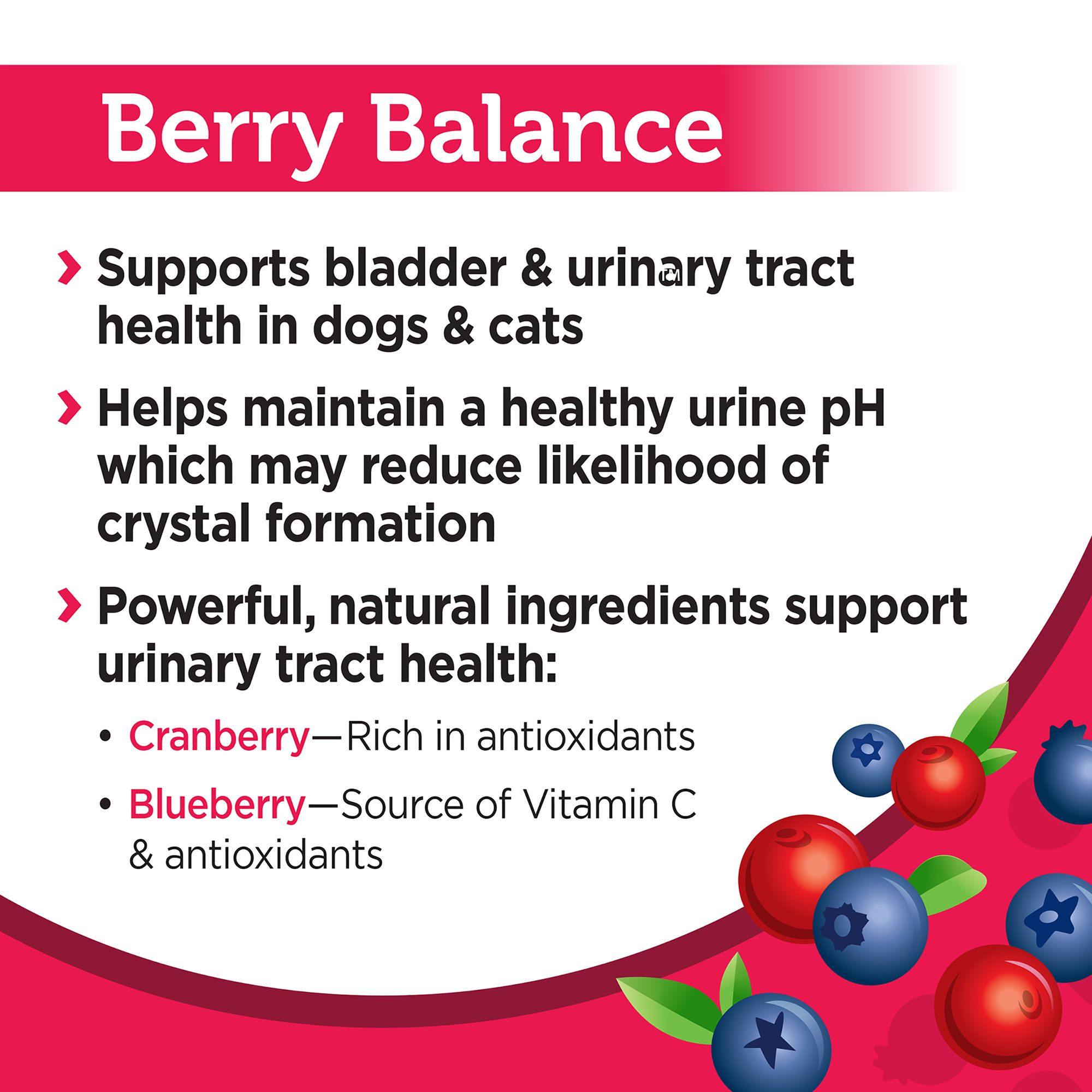 Berry Balance

› Supports bladder & urinary tract health in dogs & cats

› Helps maintain a healthy urine pH which may reduce likelihood of crystal formation

› Powerful, natural ingredients support urinary tract health:

• Cranberry—Rich in antioxidants

• Blueberry—Source of Vitamin C & antioxidants